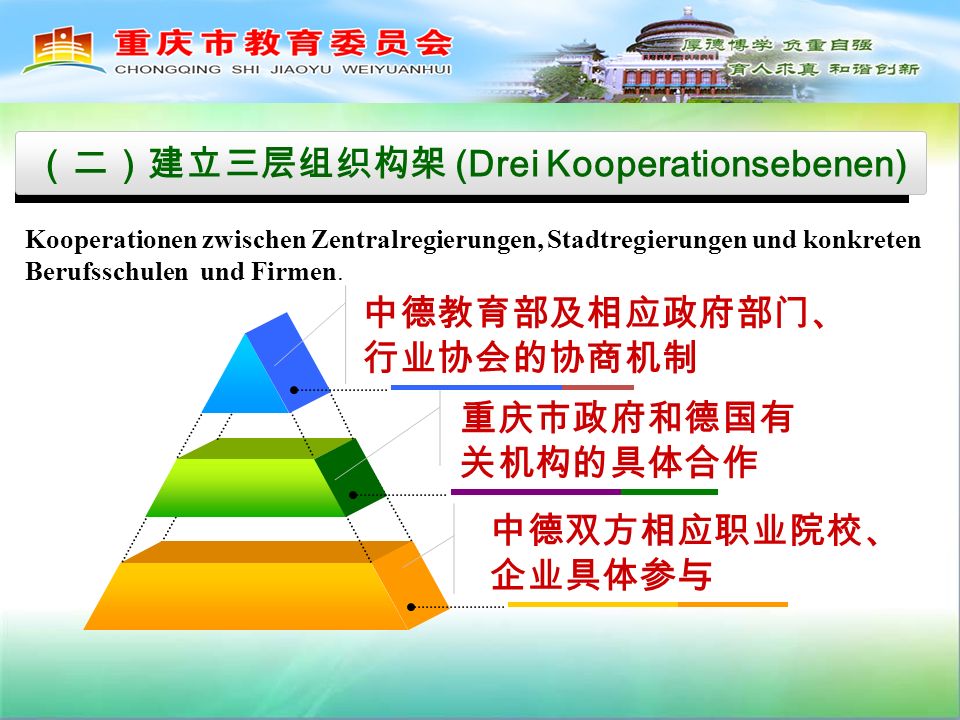 重庆市教育委员会
CHONGQING SHI JIAOYU WEIYUANHUI

厚德博学 负重自强
育人求真 和谐创新

（二）建立三层组织构架 (Drei Kooperationsebenen)

Kooperationen zwischen Zentralregierungen, Stadtregierungen und konkreten Berufsschulen und Firmen.

中德教育部及相应政府部门、行业协会的协商机制

重庆市政府和德国有关机构的具体合作

中德双方相应职业院校、企业具体参与